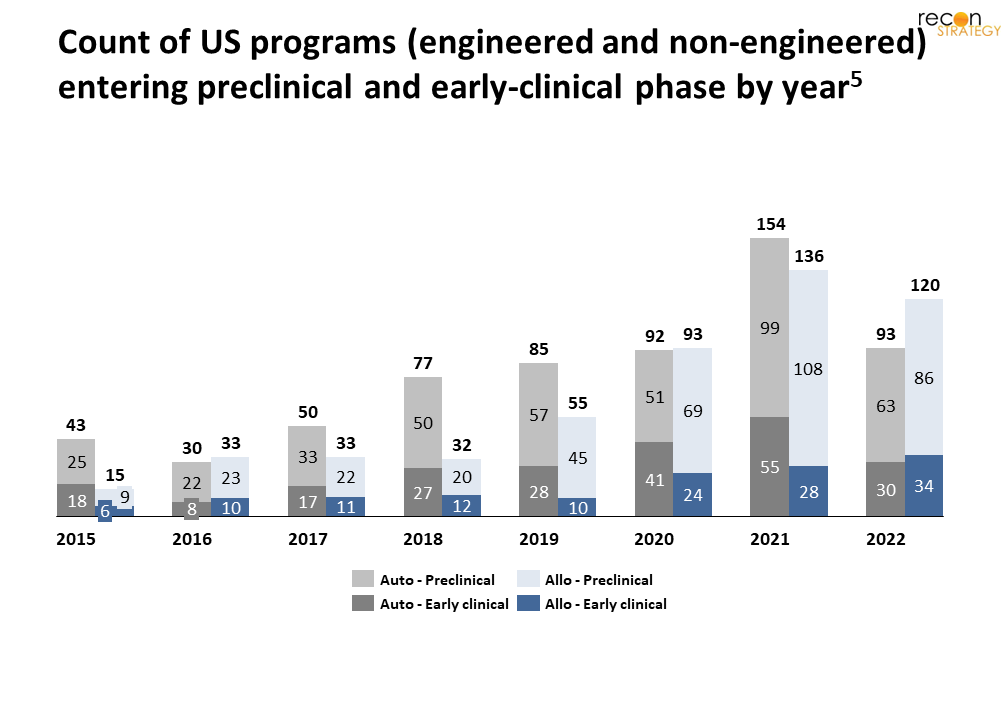 recon
STRATEGY

Count of US programs (engineered and non-engineered) entering preclinical and early-clinical phase by year$^5$

43
25
18
15
9
6
2015

30
22
8
33
23
10
2016

50
33
17
33
22
11
2017

77
50
27
32
20
12
2018

85
57
28
55
45
10
2019

92
51
41
93
69
24
2020

154
99
55
136
108
28
2021

93
63
30
120
86
34
2022

Auto - Preclinical
Allo - Preclinical
Auto - Early clinical
Allo - Early clinical